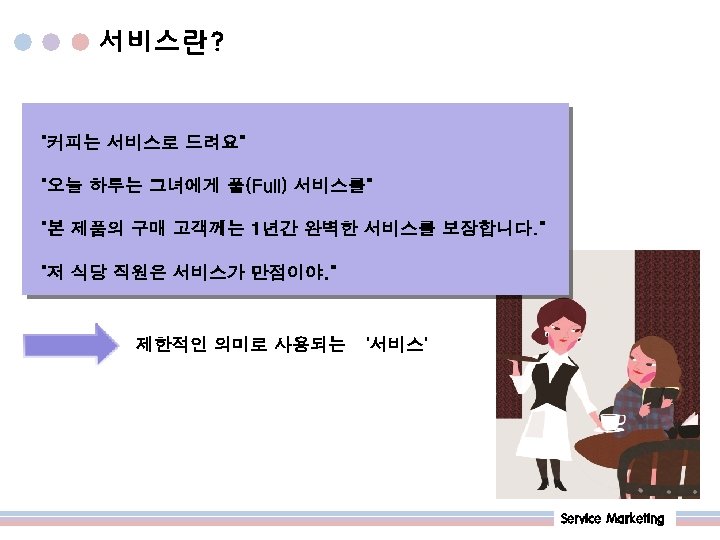 서비스란?

"커피는 서비스로 드려요"

"오늘 하루는 그녀에게 풀(Full) 서비스를"

"본 제품의 구매 고객께는 1년간 완벽한 서비스를 보장합니다."

"저 식당 직원은 서비스가 만점이야."

제한적인 의미로 사용되는 '서비스'

Service Marketing